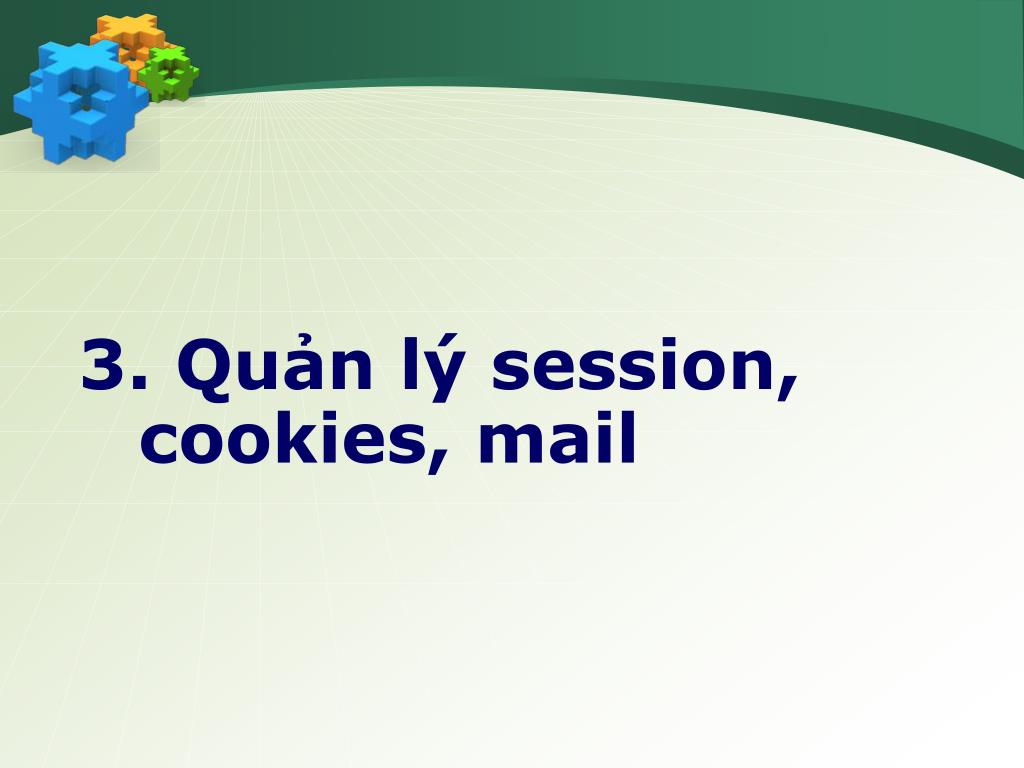 3. Quản lý session, cookies, mail